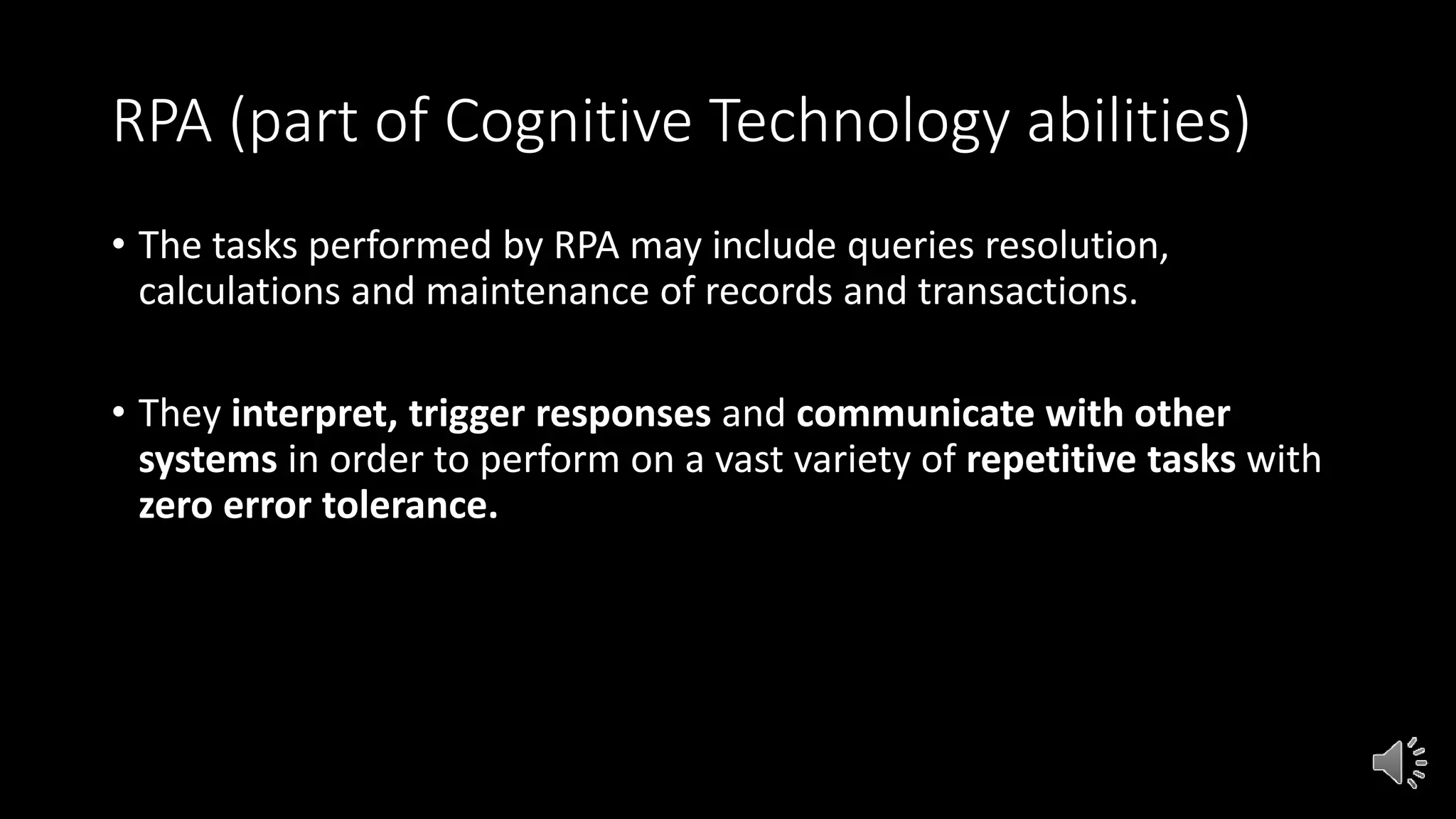 RPA (part of Cognitive Technology abilities)

• The tasks performed by RPA may include queries resolution, calculations and maintenance of records and transactions.

• They interpret, trigger responses and communicate with other systems in order to perform on a vast variety of repetitive tasks with zero error tolerance.